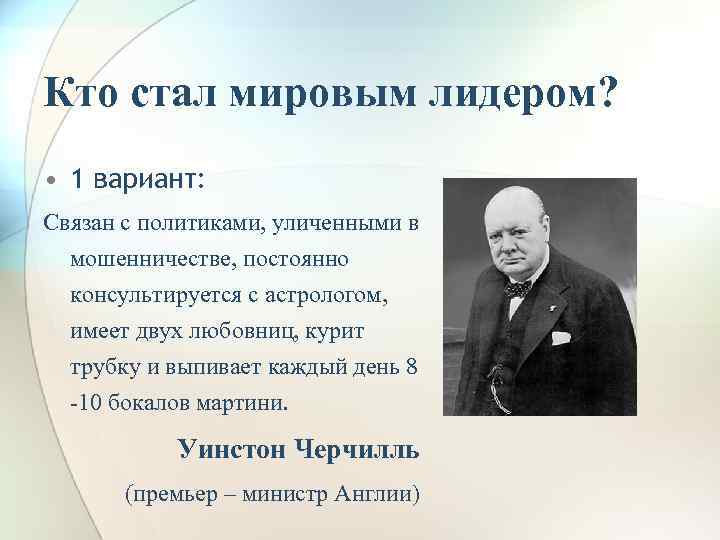 Кто стал мировым лидером?

• 1 вариант:

Связан с политиками, уличенными в мошенничестве, постоянно консультируется с астрологом, имеет двух любовниц, курит трубку и выпивает каждый день 8 -10 бокалов мартини.

Уинстон Черчилль

(премьер – министр Англии)